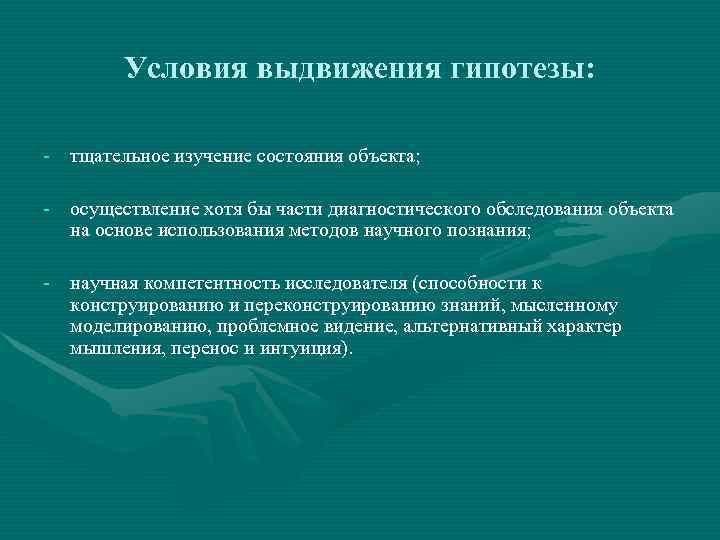 Условия выдвижения гипотезы:

- тщательное изучение состояния объекта;

- осуществление хотя бы части диагностического обследования объекта на основе использования методов научного познания;

- научная компетентность исследователя (способности к конструированию и переконструированию знаний, мысленному моделированию, проблемное видение, альтернативный характер мышления, перенос и интуиция).